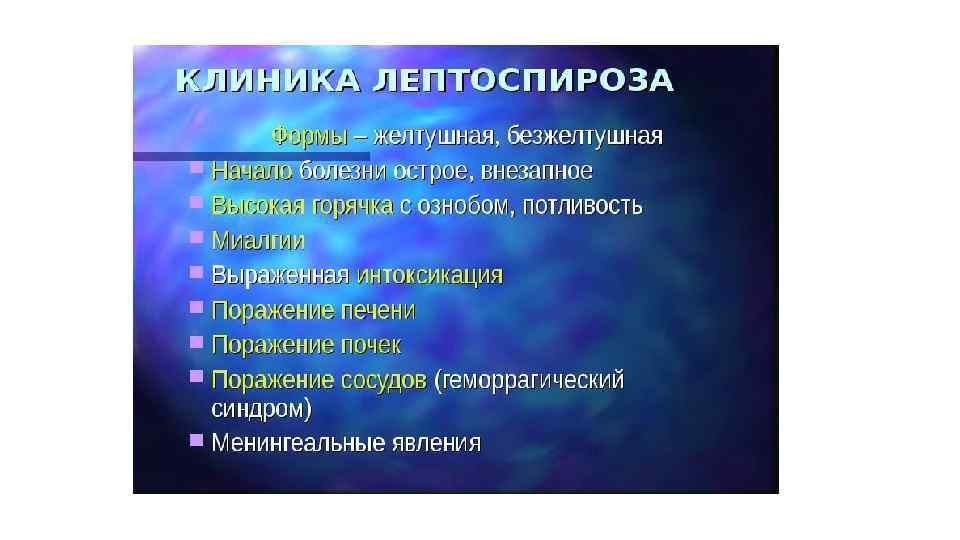 КЛИНИКА ЛЕПТОСПИРОЗА

Формы – желтушная, безжелтушная

- Начало болезни острое, внезапное
- Высокая горячка с ознобом, потливость
- Миалгии
- Выраженная интоксикация
- Поражение печени
- Поражение почек
- Поражение сосудов (геморрагический синдром)
- Менингеальные явления